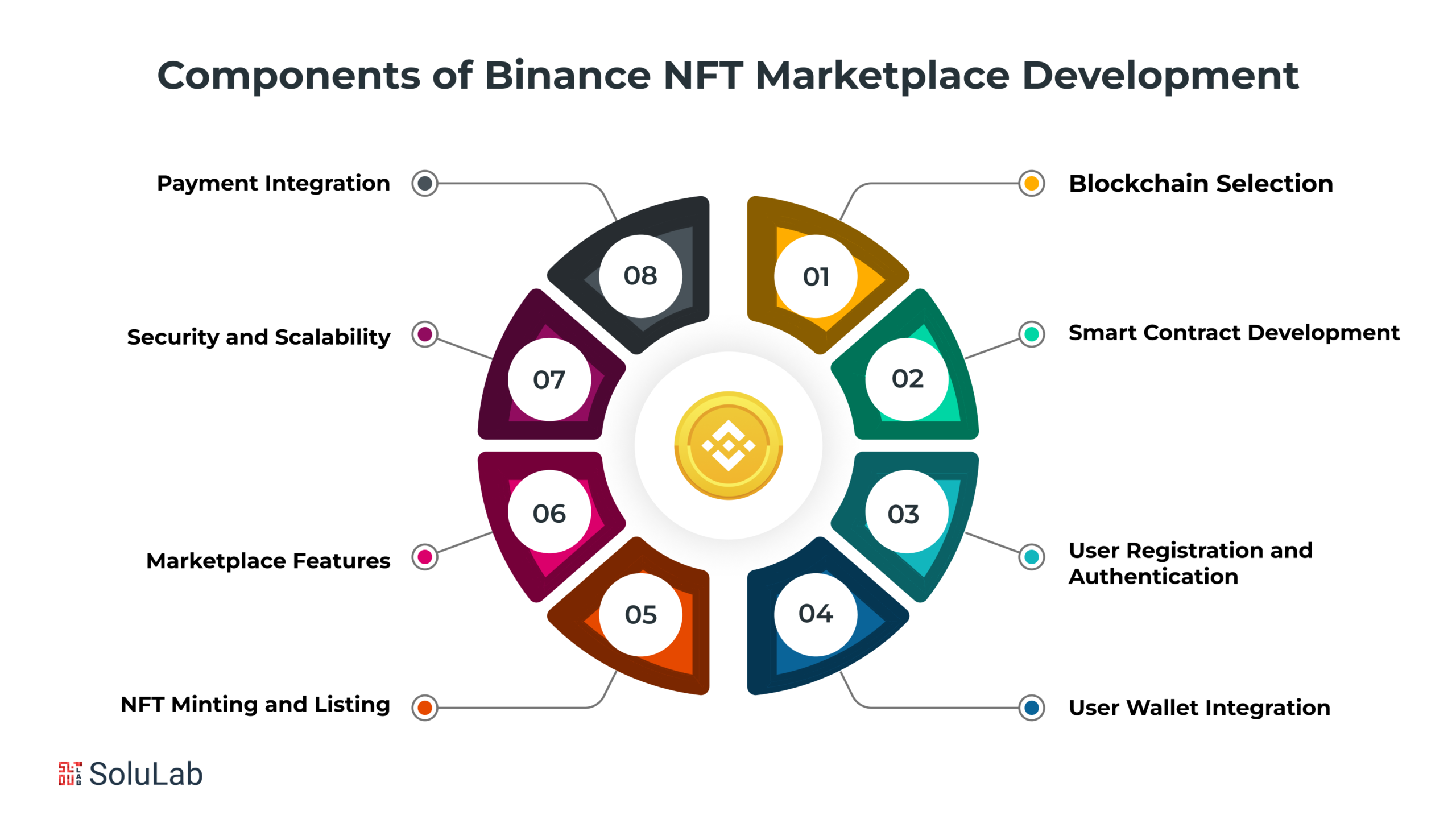 Components of Binance NFT Marketplace Development

01 Blockchain Selection

02 Smart Contract Development

03 User Registration and Authentication

04 User Wallet Integration

05 NFT Minting and Listing

06 Marketplace Features

07 Security and Scalability

08 Payment Integration

SoluLab